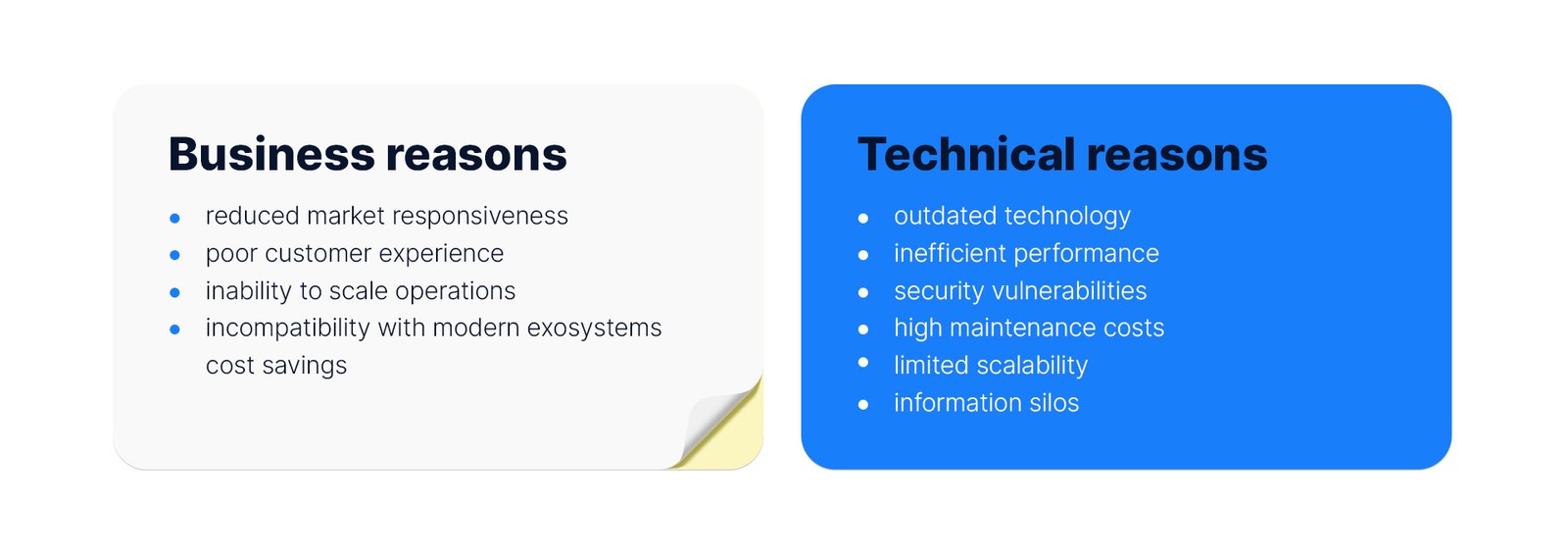 Business reasons

- reduced market responsiveness
- poor customer experience
- inability to scale operations
- incompatibility with modern exosystems cost savings

Technical reasons

- outdated technology
- inefficient performance
- security vulnerabilities
- high maintenance costs
- limited scalability
- information silos